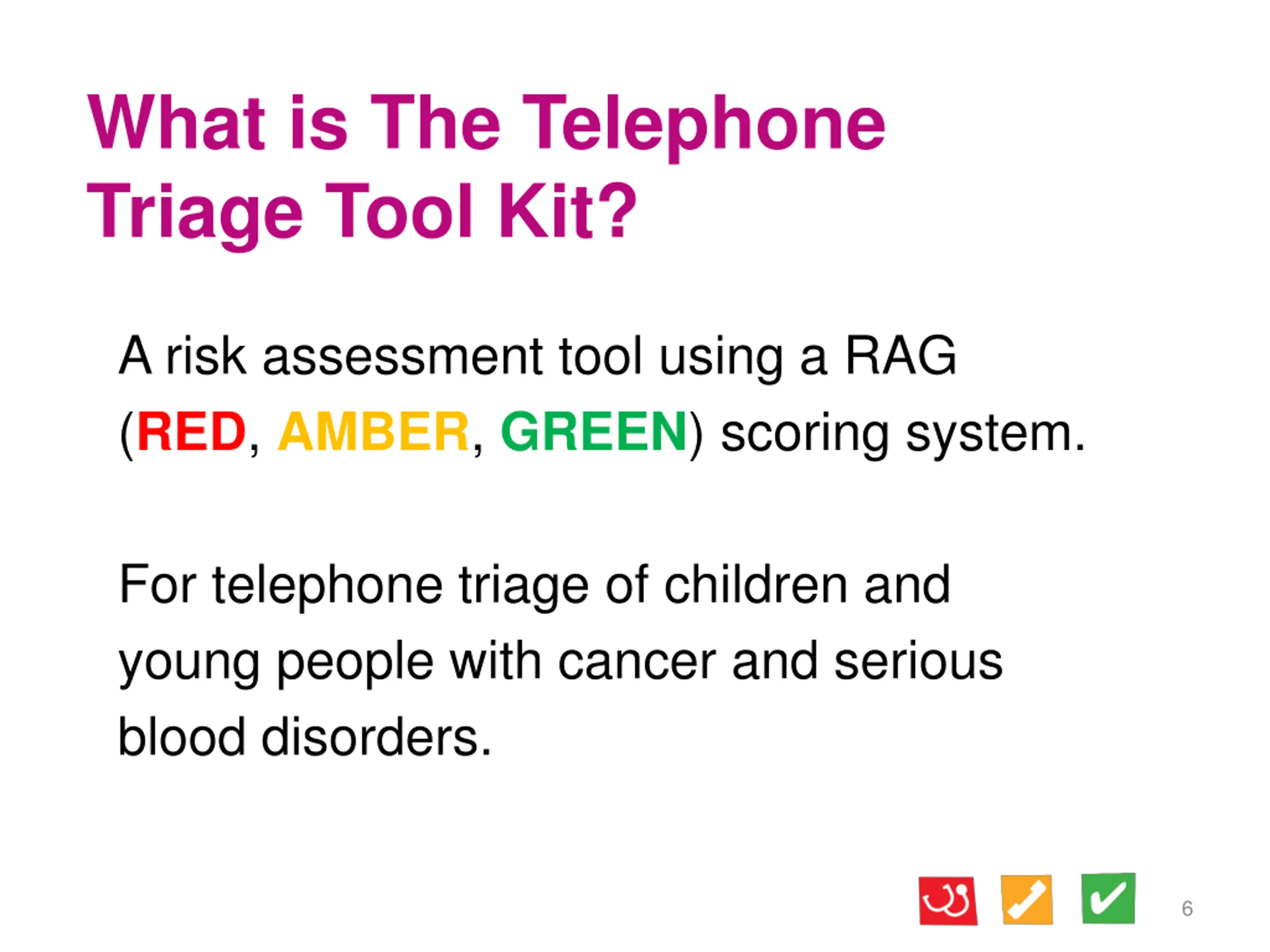 What is The Telephone Triage Tool Kit?

A risk assessment tool using a RAG (RED, AMBER, GREEN) scoring system.

For telephone triage of children and young people with cancer and serious blood disorders.

6